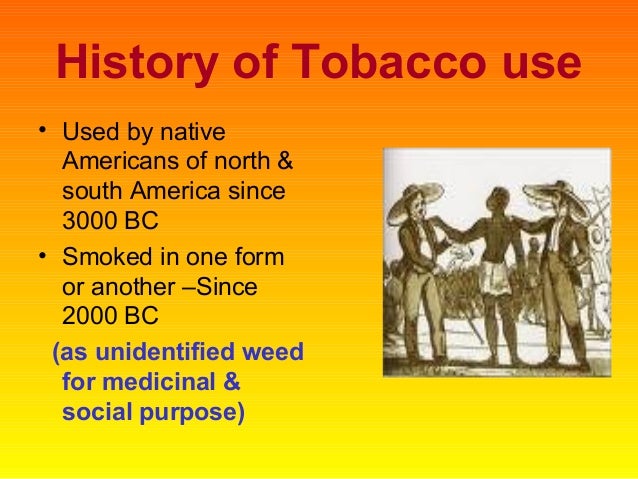 History of Tobacco use

• Used by native Americans of north & south America since 3000 BC
• Smoked in one form or another –Since 2000 BC

(as unidentified weed for medicinal & social purpose)